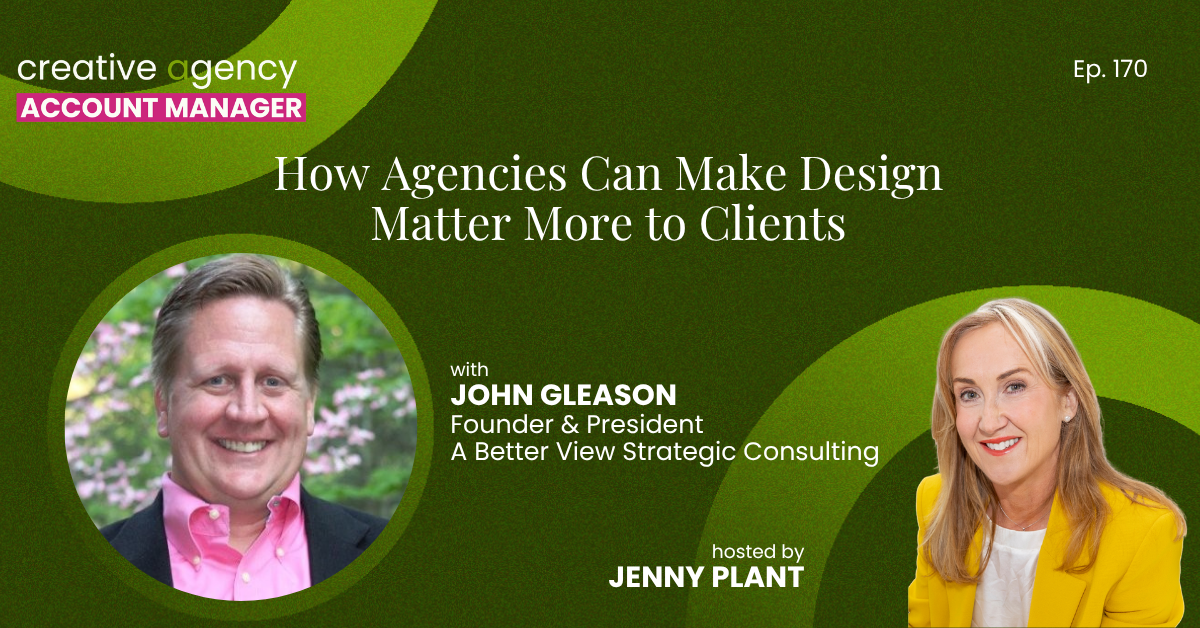 creative agency
ACCOUNT MANAGER

Ep. 170

How Agencies Can Make Design Matter More to Clients

with
JOHN GLEASON
Founder & President
A Better View Strategic Consulting

hosted by
JENNY PLANT